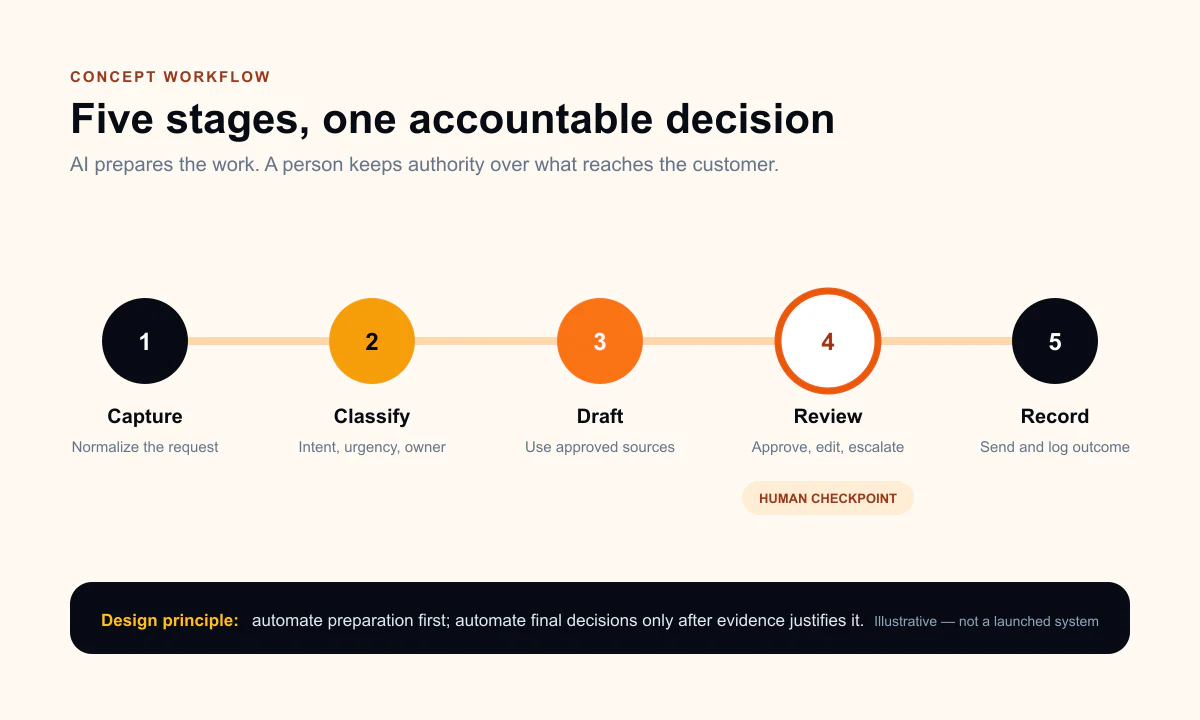 CONCEPT WORKFLOW

Five stages, one accountable decision

AI prepares the work. A person keeps authority over what reaches the customer.

1
Capture
Normalize the request

2
Classify
Intent, urgency, owner

3
Draft
Use approved sources

4
Review
Approve, edit, escalate
HUMAN CHECKPOINT

5
Record
Send and log outcome

Design principle: automate preparation first; automate final decisions only after evidence justifies it. Illustrative — not a launched system